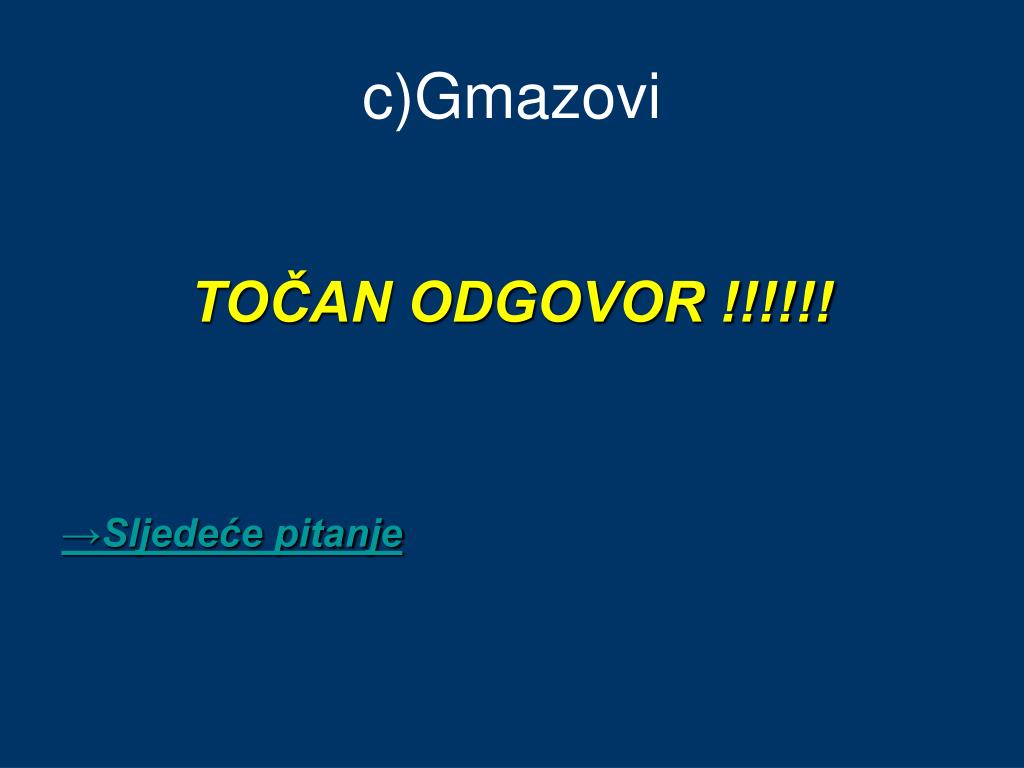 c)Gmazovi

TOČAN ODGOVOR !!!!!!

→Sljedeće pitanje